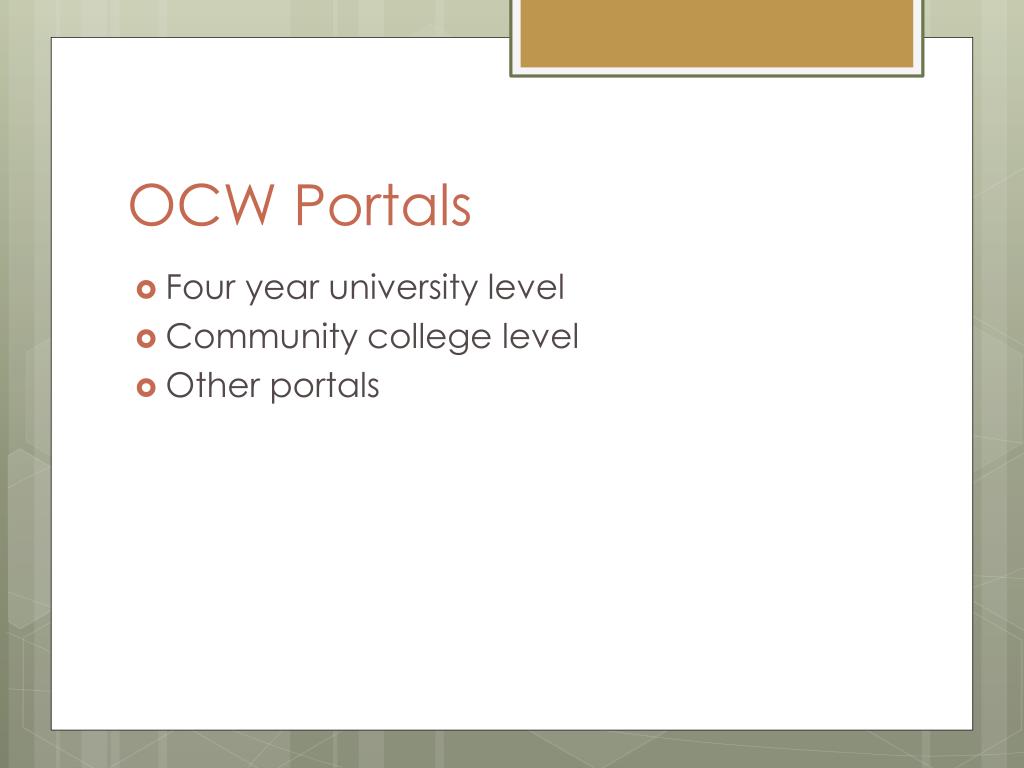 OCW Portals

Four year university level
Community college level
Other portals